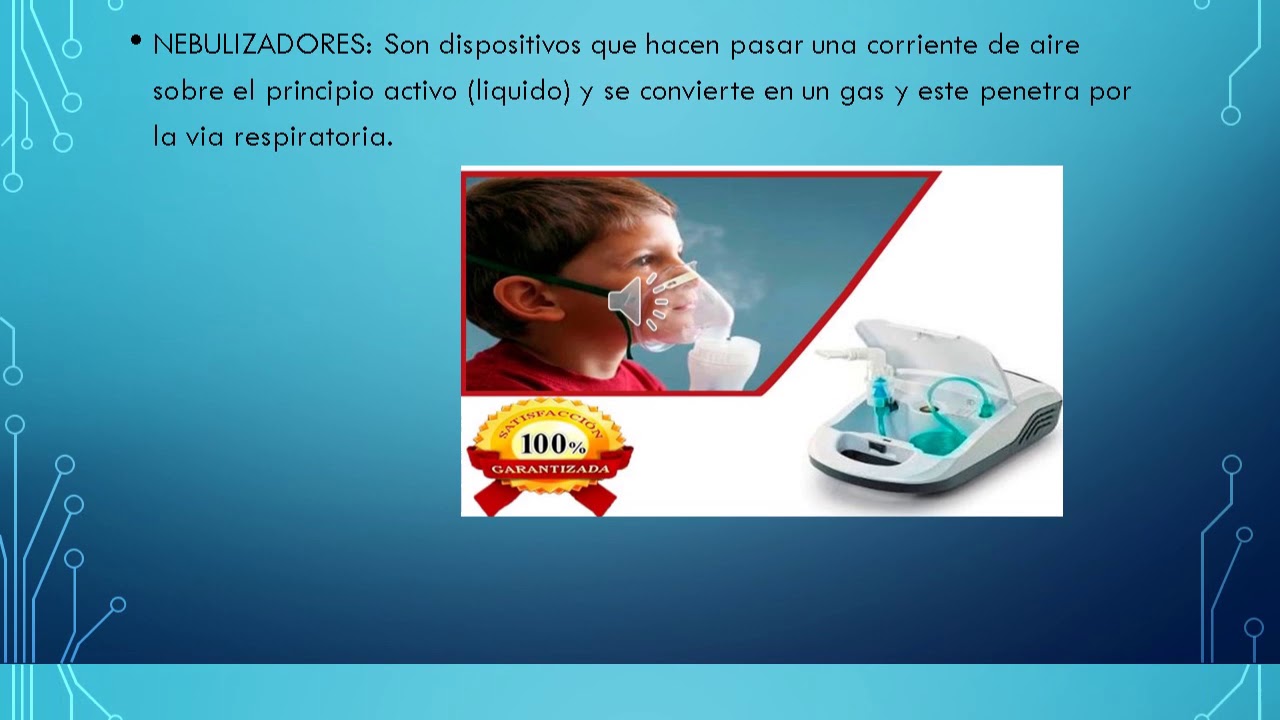 • NEBULIZADORES: Son dispositivos que hacen pasar una corriente de aire sobre el principio activo (liquido) y se convierte en un gas y este penetra por la via respiratoria.

SATISFACCIÓN
100%
GARANTIZADA